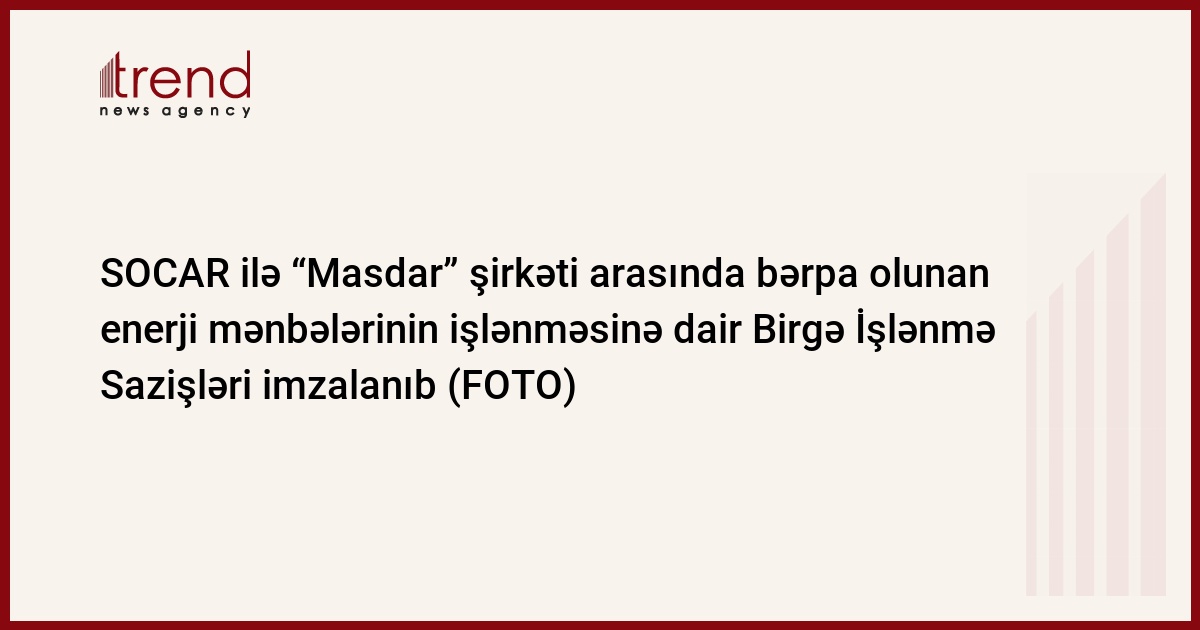 trend
news agency

SOCAR ilə “Masdar” şirkəti arasında bərpa olunan enerji mənbələrinin işlənməsinə dair Birgə İşlənmə Sazişləri imzalanıb (FOTO)